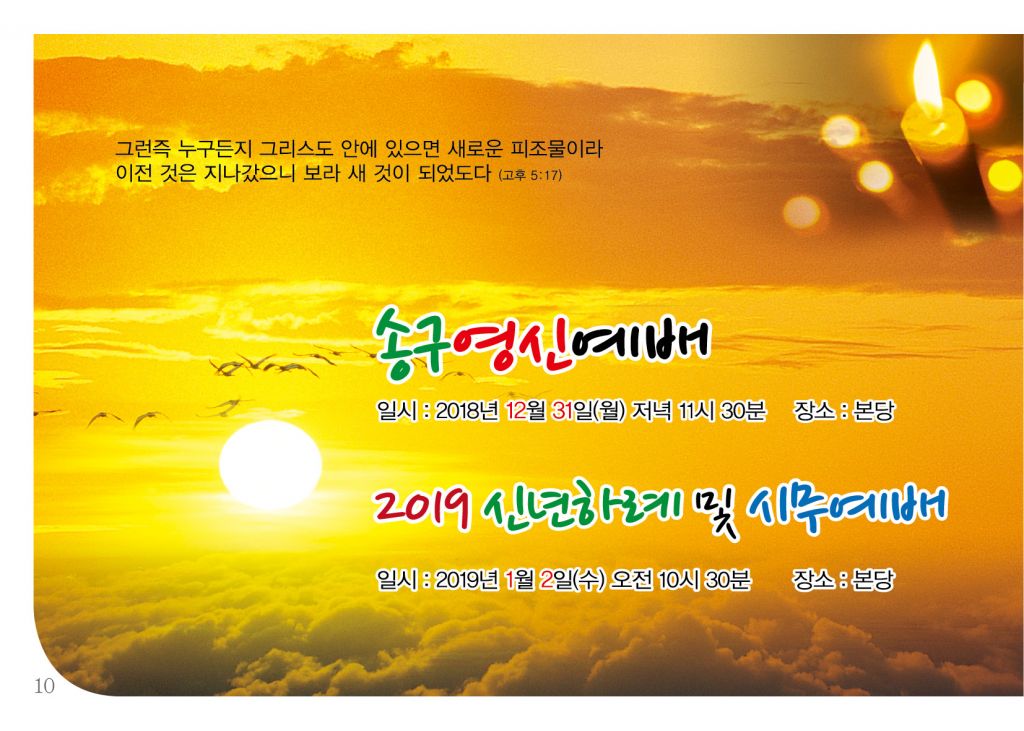 그런즉 누구든지 그리스도 안에 있으면 새로운 피조물이라
이전 것은 지나갔으니 보라 새 것이 되었도다 (고후 5:17)

송구영신예배

일시 : 2018년 12월 31일(월) 저녁 11시 30분 장소 : 본당

2019 신년하례 및 시무예배

일시 : 2019년 1월 2일(수) 오전 10시 30분 장소 : 본당

10